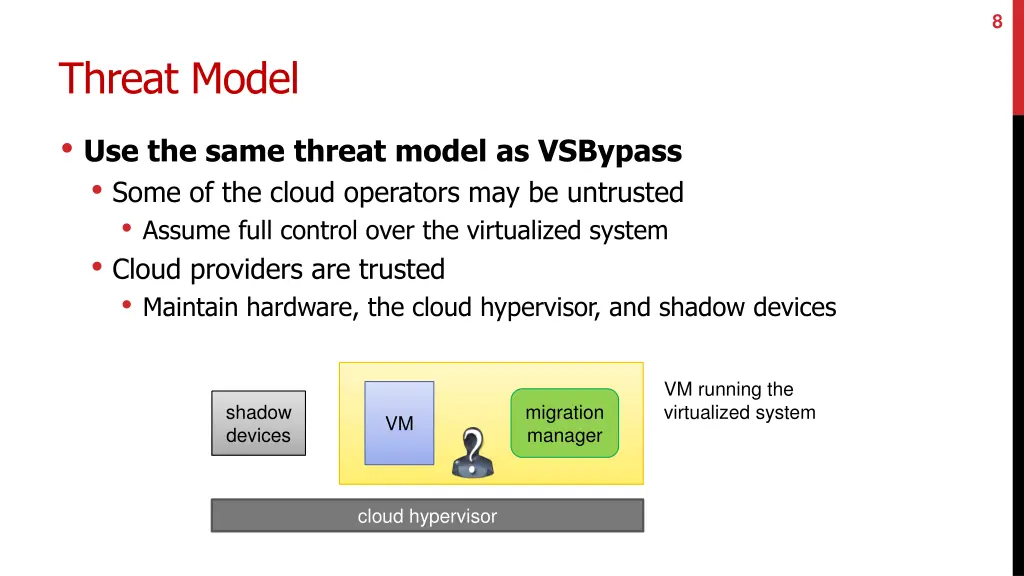 8

Threat Model

• Use the same threat model as VSBypass
  • Some of the cloud operators may be untrusted
    • Assume full control over the virtualized system
  • Cloud providers are trusted
    • Maintain hardware, the cloud hypervisor, and shadow devices

shadow devices

VM

migration manager

VM running the virtualized system

cloud hypervisor